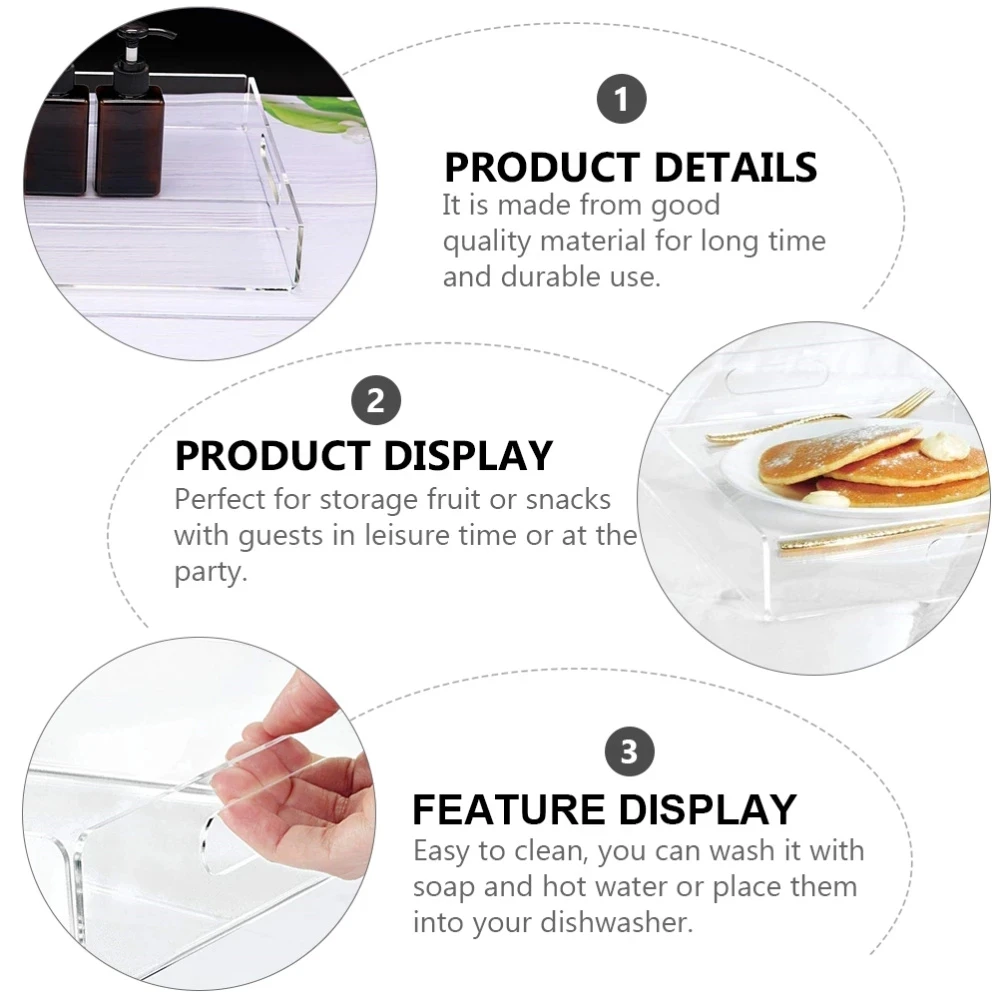 1

PRODUCT DETAILS

It is made from good quality material for long time and durable use.

2

PRODUCT DISPLAY

Perfect for storage fruit or snacks with guests in leisure time or at the party.

3

FEATURE DISPLAY

Easy to clean, you can wash it with soap and hot water or place them into your dishwasher.